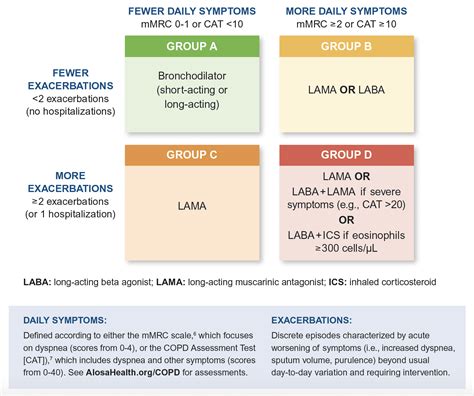 FEWER DAILY SYMPTOMS
mMRC 0-1 or CAT <10

MORE DAILY SYMPTOMS
mMRC ≥2 or CAT ≥10

FEWER EXACERBATIONS
<2 exacerbations
(no hospitalizations)

GROUP A
Bronchodilator (short-acting or long-acting)

GROUP B
LAMA OR LABA

MORE EXACERBATIONS
≥2 exacerbations
(or 1 hospitalization)

GROUP C
LAMA

GROUP D
LAMA OR
LABA+LAMA if severe symptoms (e.g., CAT >20)
OR
LABA+ICS if eosinophils ≥300 cells/μL

LABA: long-acting beta agonist; LAMA: long-acting muscarinic antagonist; ICS: inhaled corticosteroid

DAILY SYMPTOMS:
Defined according to either the mMRC scale,$^6$ which focuses on dyspnea (scores from 0-4), or the COPD Assessment Test [CAT]),$^7$ which includes dyspnea and other symptoms (scores from 0-40). See AlosaHealth.org/COPD for assessments.

EXACERBATIONS:
Discrete episodes characterized by acute worsening of symptoms (i.e., increased dyspnea, sputum volume, purulence) beyond usual day-to-day variation and requiring intervention.